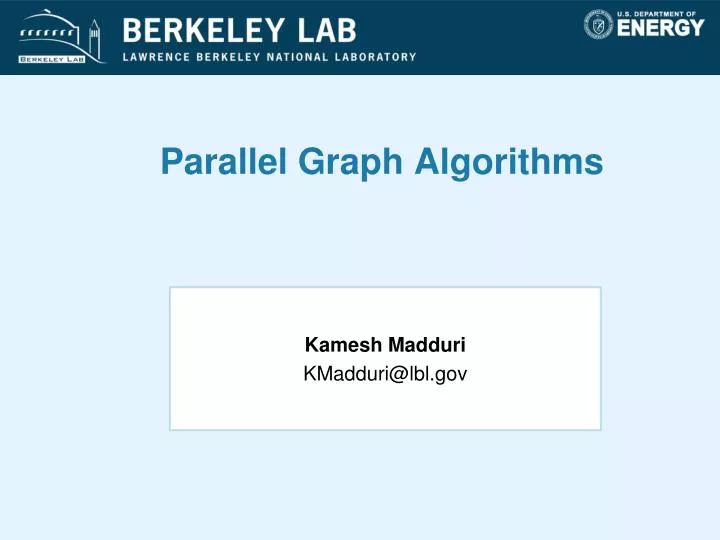 BERKELEY LAB

BERKELEY LAB
LAWRENCE BERKELEY NATIONAL LABORATORY

U.S. DEPARTMENT OF
ENERGY

Parallel Graph Algorithms

Kamesh Madduri
KMadduri@lbl.gov